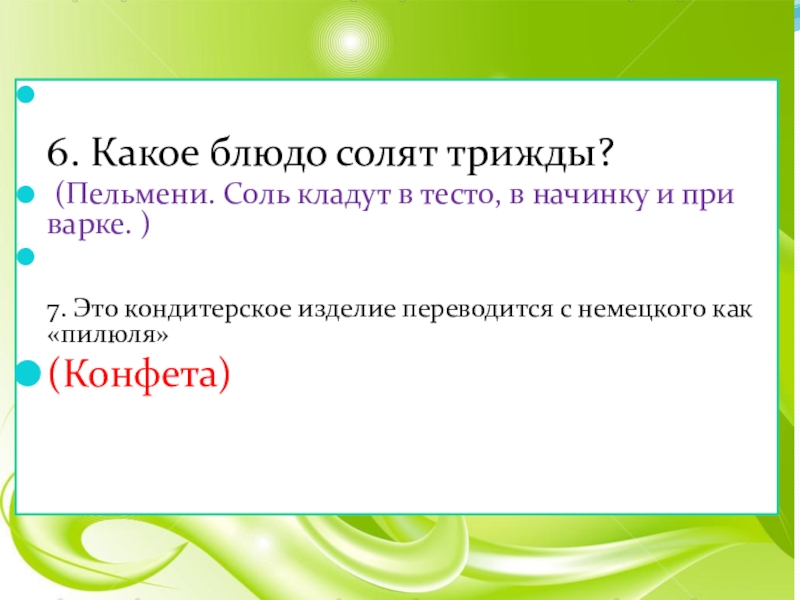 6. Какое блюдо солят трижды?

(Пельмени. Соль кладут в тесто, в начинку и при варке. )

7. Это кондитерское изделие переводится с немецкого как «пилюля»

(Конфета)